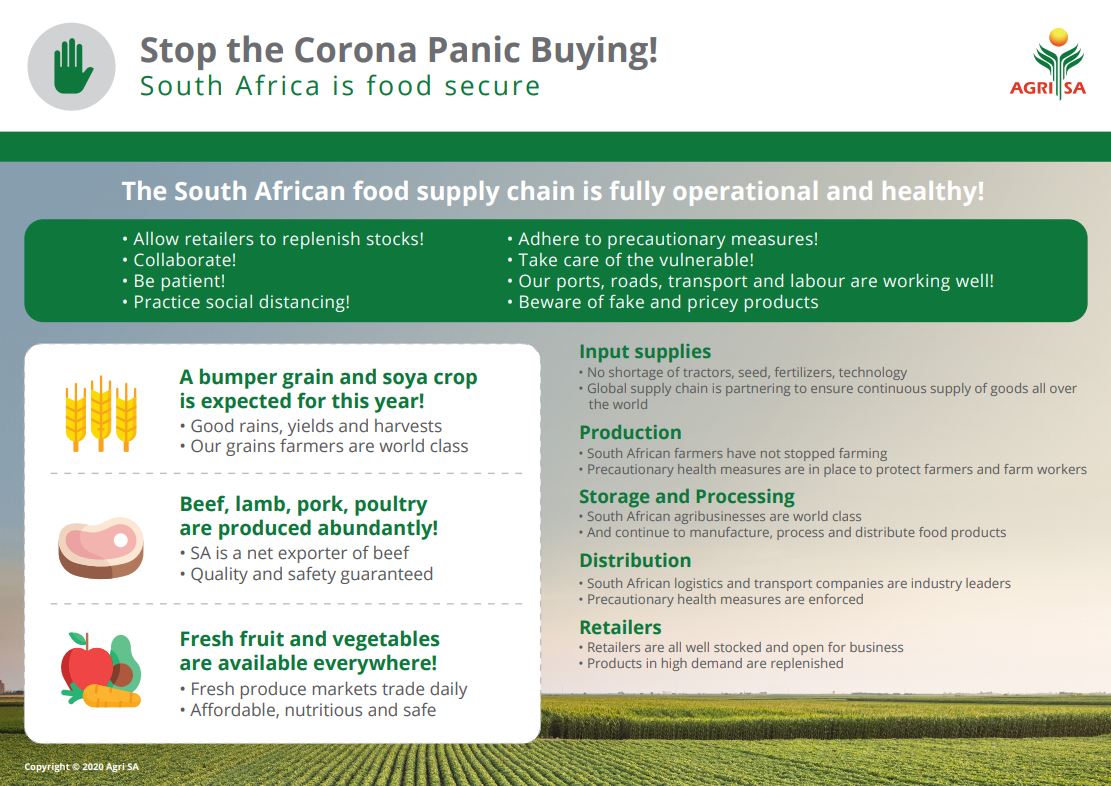 Stop the Corona Panic Buying!
South Africa is food secure

AGRI SA

The South African food supply chain is fully operational and healthy!

• Allow retailers to replenish stocks!
• Collaborate!
• Be patient!
• Practice social distancing!

• Adhere to precautionary measures!
• Take care of the vulnerable!
• Our ports, roads, transport and labour are working well!
• Beware of fake and pricey products

A bumper grain and soya crop is expected for this year!
• Good rains, yields and harvests
• Our grains farmers are world class

Beef, lamb, pork, poultry are produced abundantly!
• SA is a net exporter of beef
• Quality and safety guaranteed

Fresh fruit and vegetables are available everywhere!
• Fresh produce markets trade daily
• Affordable, nutritious and safe

Input supplies
• No shortage of tractors, seed, fertilizers, technology
• Global supply chain is partnering to ensure continuous supply of goods all over the world

Production
• South African farmers have not stopped farming
• Precautionary health measures are in place to protect farmers and farm workers

Storage and Processing
• South African agribusinesses are world class
• And continue to manufacture, process and distribute food products

Distribution
• South African logistics and transport companies are industry leaders
• Precautionary health measures are enforced

Retailers
• Retailers are all well stocked and open for business
• Products in high demand are replenished

Copyright © 2020 Agri SA